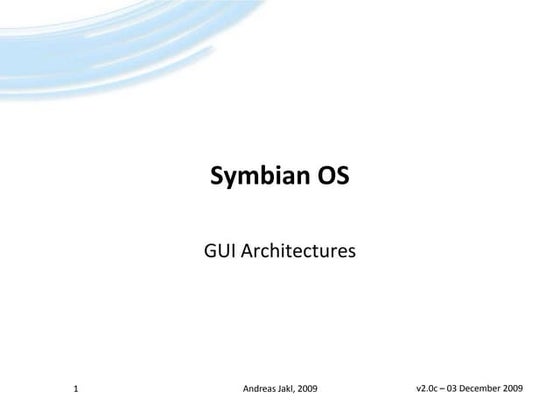 Symbian OS

GUI Architectures

1

Andreas Jakl, 2009

v2.0c – 03 December 2009